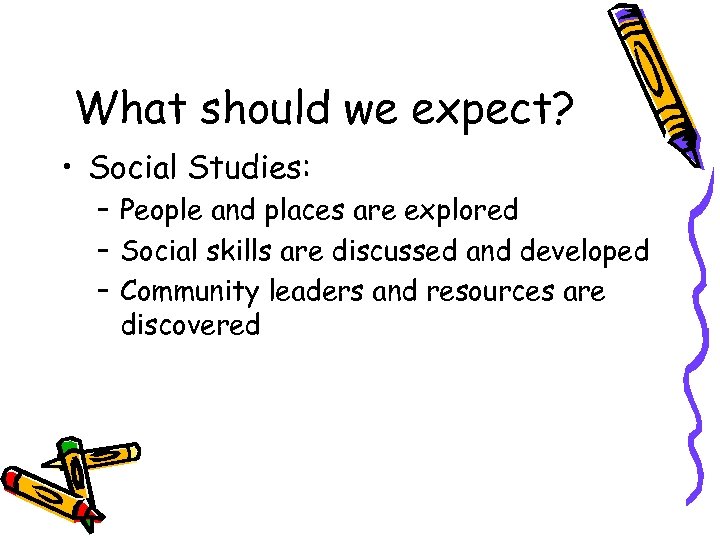 What should we expect?

• Social Studies:
– People and places are explored
– Social skills are discussed and developed
– Community leaders and resources are discovered